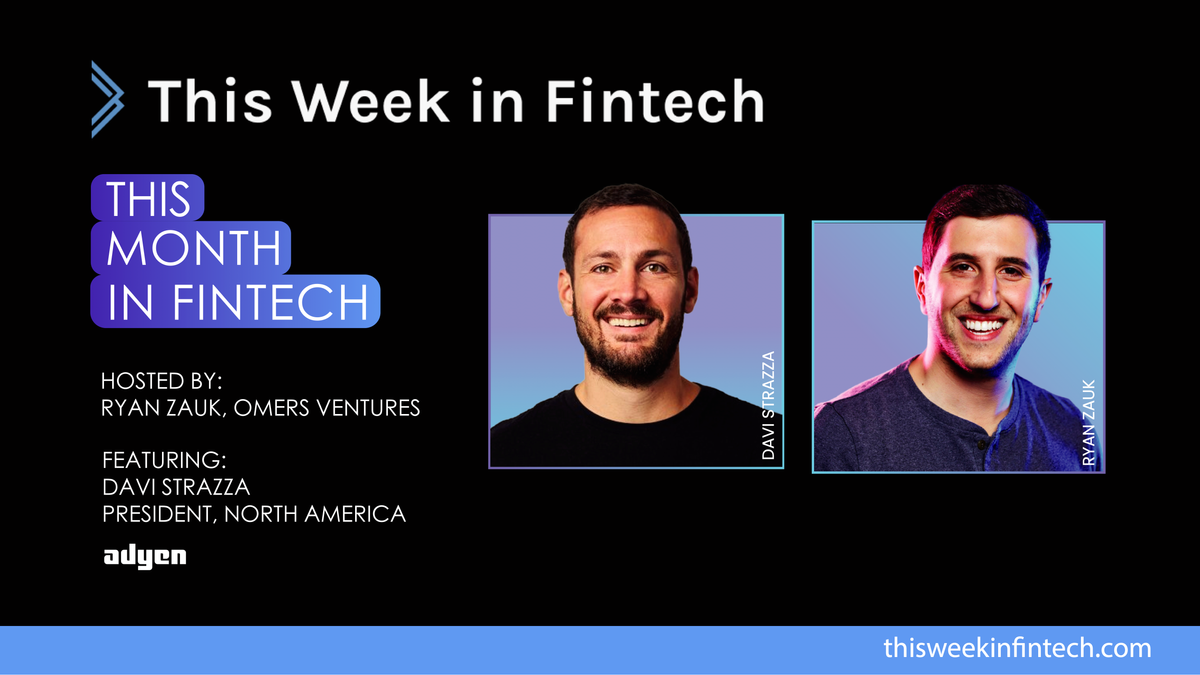 This Week in Fintech

THIS MONTH IN FINTECH

HOSTED BY:
RYAN ZAUK, OMERS VENTURES

FEATURING:
DAVI STRAZZA
PRESIDENT, NORTH AMERICA

adyen

DAVI STRAZZA

RYAN ZAUK

thisweekinfintech.com